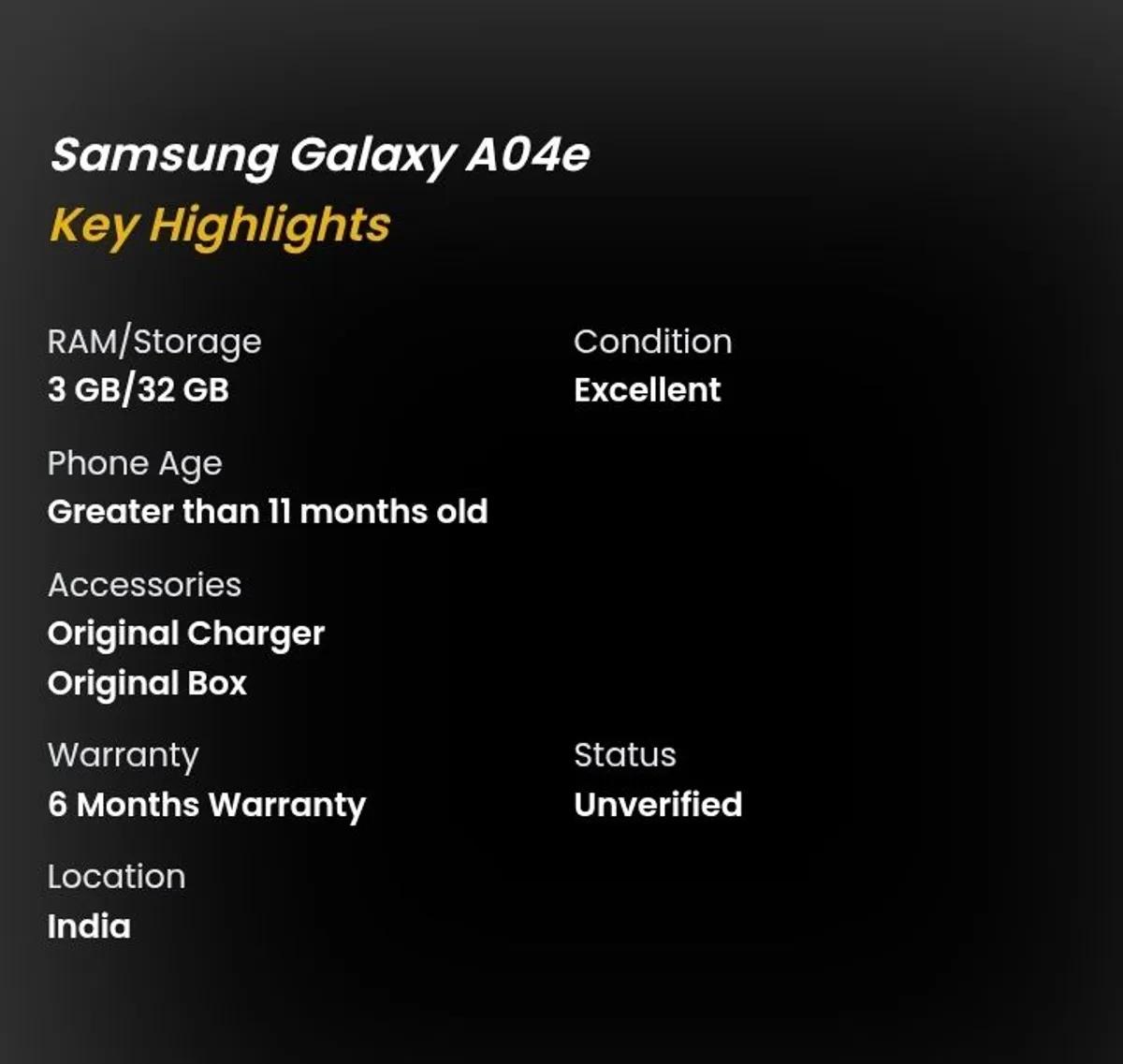 Samsung Galaxy A04e
Key Highlights

RAM/Storage
3 GB/32 GB

Condition
Excellent

Phone Age
Greater than 11 months old

Accessories
Original Charger
Original Box

Warranty
6 Months Warranty

Status
Unverified

Location
India